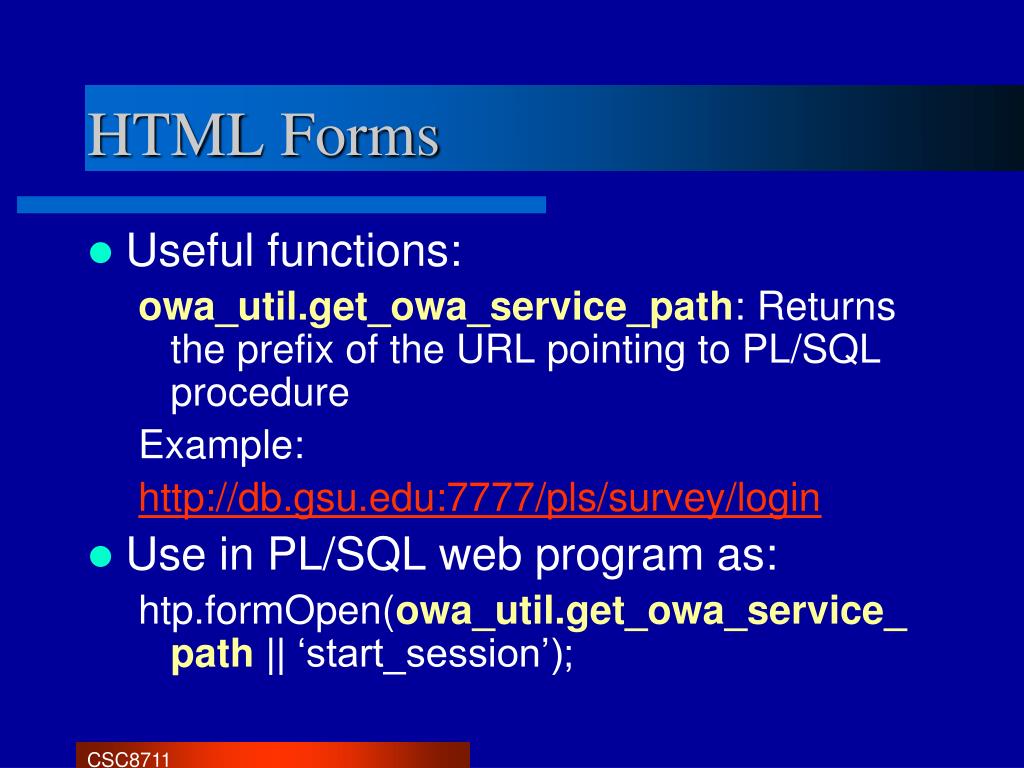 HTML Forms

Useful functions:

owa_util.get_owa_service_path: Returns the prefix of the URL pointing to PL/SQL procedure

Example:

http://db.gsu.edu:7777/pls/survey/login

Use in PL/SQL web program as:

htp.formOpen(owa_util.get_owa_service_path || ‘start_session’);

CSC8711